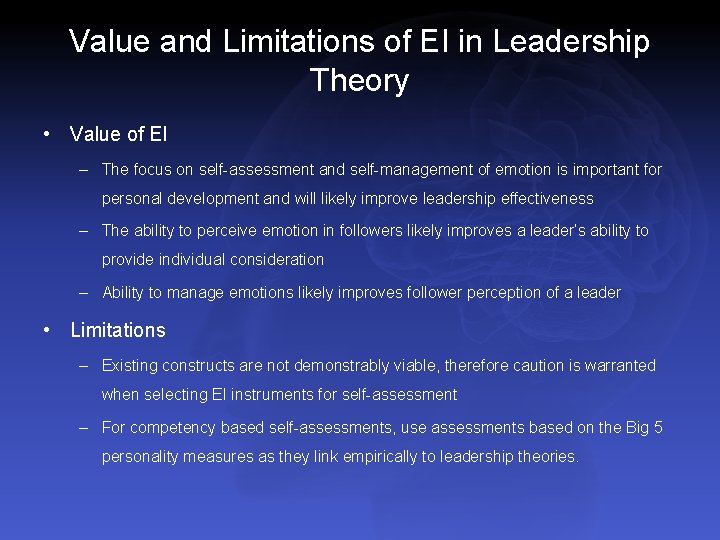 Value and Limitations of EI in Leadership Theory

• Value of EI

– The focus on self-assessment and self-management of emotion is important for personal development and will likely improve leadership effectiveness

– The ability to perceive emotion in followers likely improves a leader's ability to provide individual consideration

– Ability to manage emotions likely improves follower perception of a leader

• Limitations

– Existing constructs are not demonstrably viable, therefore caution is warranted when selecting EI instruments for self-assessment

– For competency based self-assessments, use assessments based on the Big 5 personality measures as they link empirically to leadership theories.